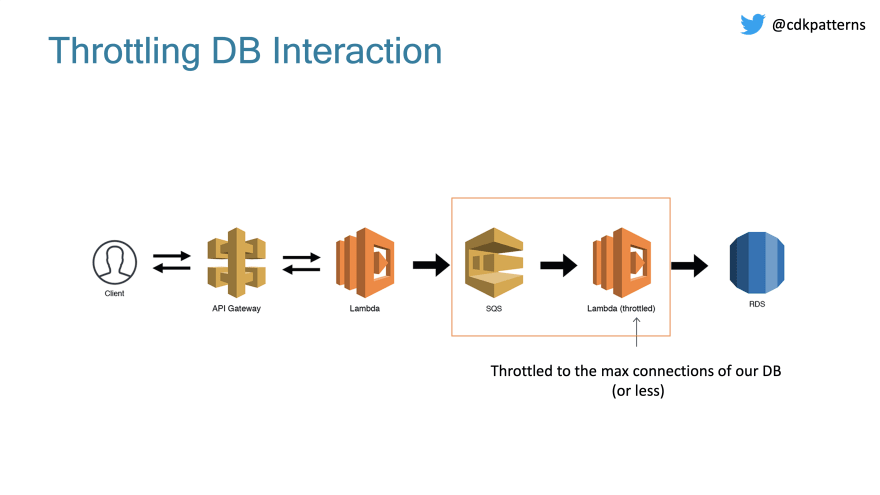 @cdkpatterns

Throttling DB Interaction

Client

API Gateway

Lambda

SQS

Lambda (throttled)

RDS

Throttled to the max connections of our DB (or less)